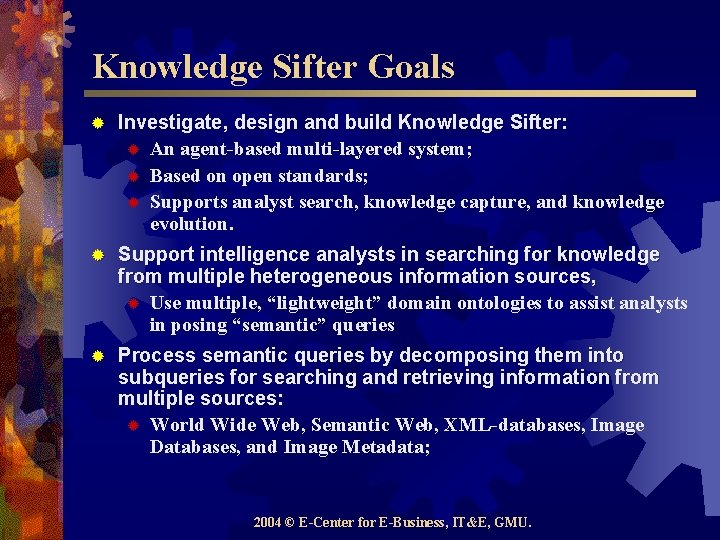 Knowledge Sifter Goals

Investigate, design and build Knowledge Sifter:

An agent-based multi-layered system;

Based on open standards;

Supports analyst search, knowledge capture, and knowledge evolution.

Support intelligence analysts in searching for knowledge from multiple heterogeneous information sources,

Use multiple, “lightweight” domain ontologies to assist analysts in posing “semantic” queries

Process semantic queries by decomposing them into subqueries for searching and retrieving information from multiple sources:

World Wide Web, Semantic Web, XML-databases, Image Databases, and Image Metadata;

2004 © E-Center for E-Business, IT&E, GMU.